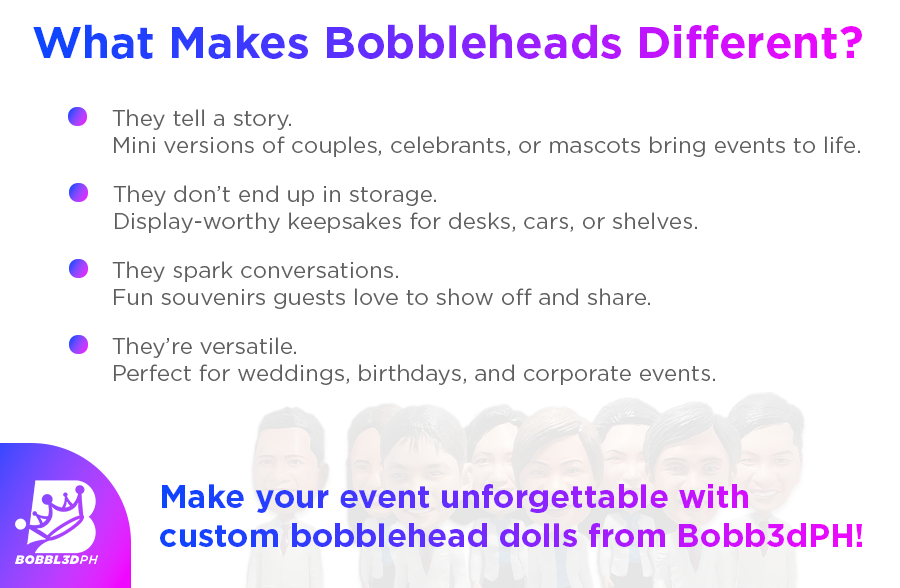 What Makes Bobbleheads Different?

They tell a story.
Mini versions of couples, celebrants, or mascots bring events to life.

They don't end up in storage.
Display-worthy keepsakes for desks, cars, or shelves.

They spark conversations.
Fun souvenirs guests love to show off and share.

They're versatile.
Perfect for weddings, birthdays, and corporate events.

BOBBL3DPH

Make your event unforgettable with custom bobblehead dolls from Bobb3dPH!